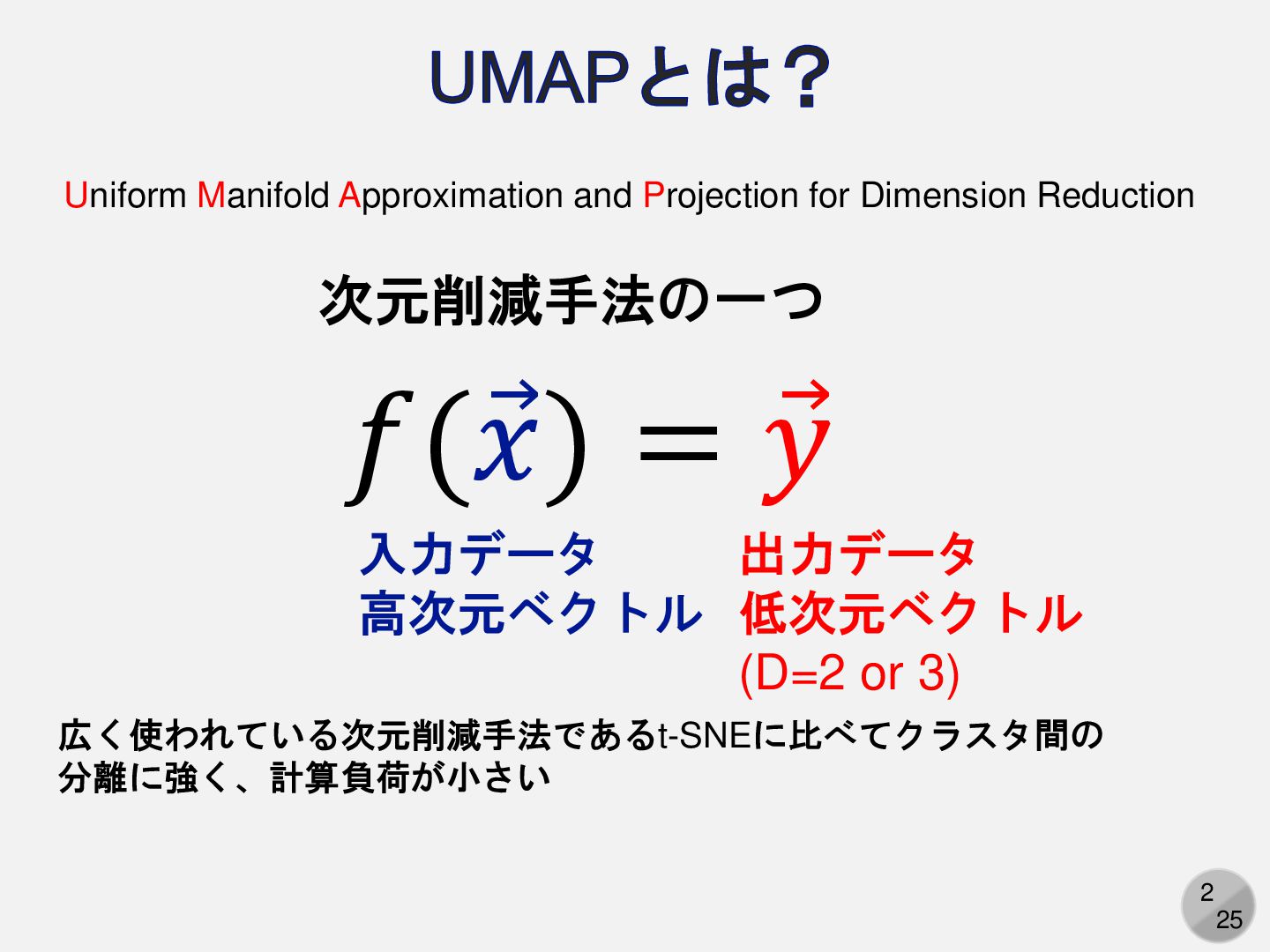 UMAPとは？

Uniform Manifold Approximation and Projection for Dimension Reduction

次元削減手法の一つ

$f(\vec{x}) = \vec{y}$

入力データ
高次元ベクトル

出力データ
低次元ベクトル
(D=2 or 3)

広く使われている次元削減手法であるt-SNEに比べてクラスタ間の分離に強く、計算負荷が小さい

2
25